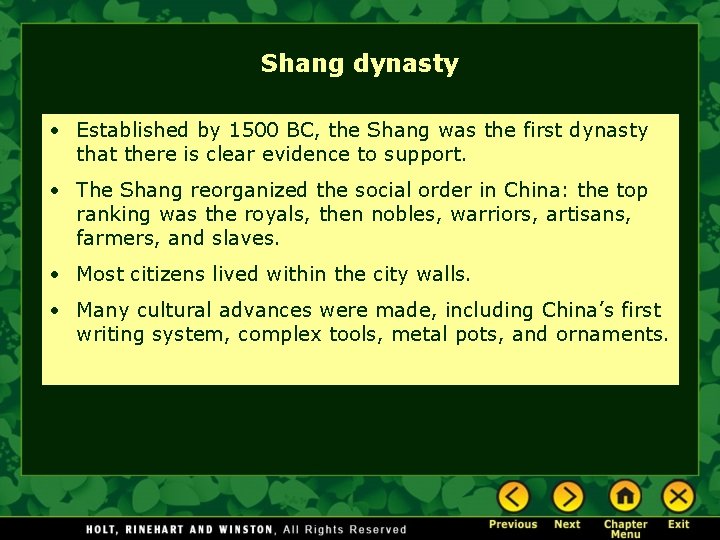 Shang dynasty

• Established by 1500 BC, the Shang was the first dynasty that there is clear evidence to support.

• The Shang reorganized the social order in China: the top ranking was the royals, then nobles, warriors, artisans, farmers, and slaves.

• Most citizens lived within the city walls.

• Many cultural advances were made, including China's first writing system, complex tools, metal pots, and ornaments.

HOLT, RINEHART AND WINSTON, All Rights Reserved

Previous Next Chapter Menu Exit